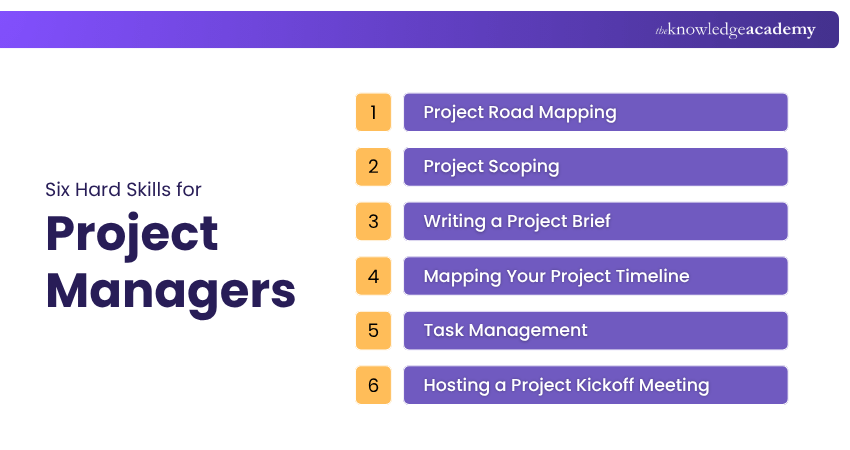 theknowledgeacademy

Six Hard Skills for
Project Managers

1 Project Road Mapping
2 Project Scoping
3 Writing a Project Brief
4 Mapping Your Project Timeline
5 Task Management
6 Hosting a Project Kickoff Meeting